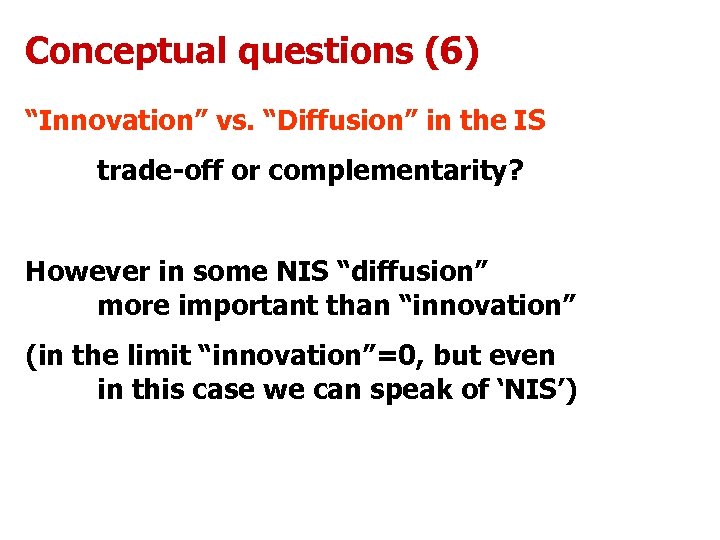 Conceptual questions (6)

“Innovation” vs. “Diffusion” in the IS

trade-off or complementarity?

However in some NIS “diffusion” more important than “innovation”

(in the limit “innovation”=0, but even in this case we can speak of ‘NIS’)